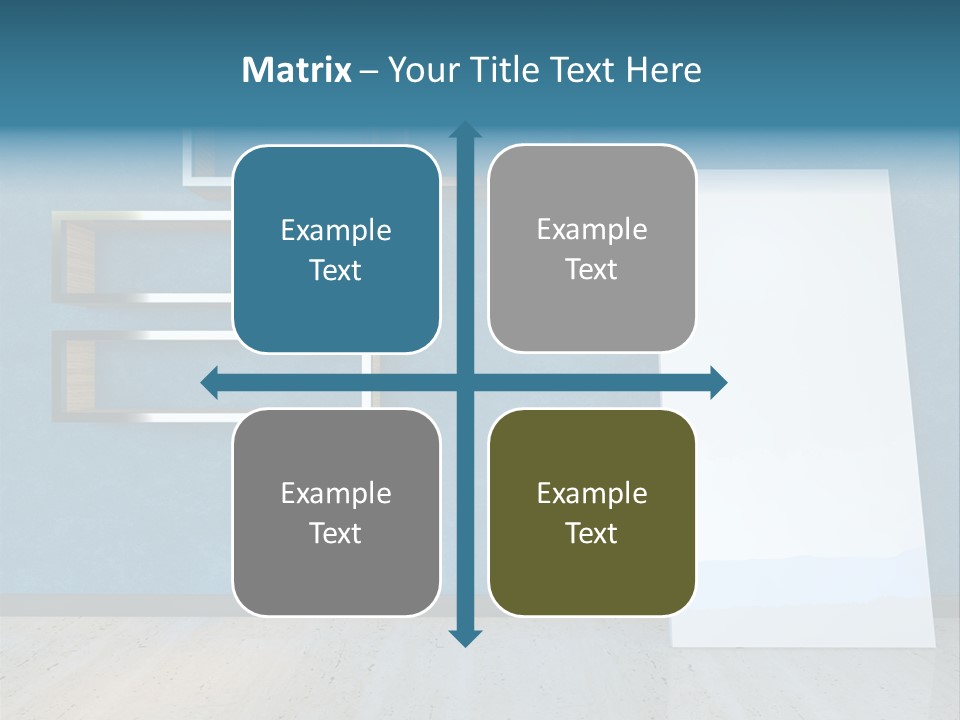 Matrix – Your Title Text Here

Example Text

Example Text

Example Text

Example Text